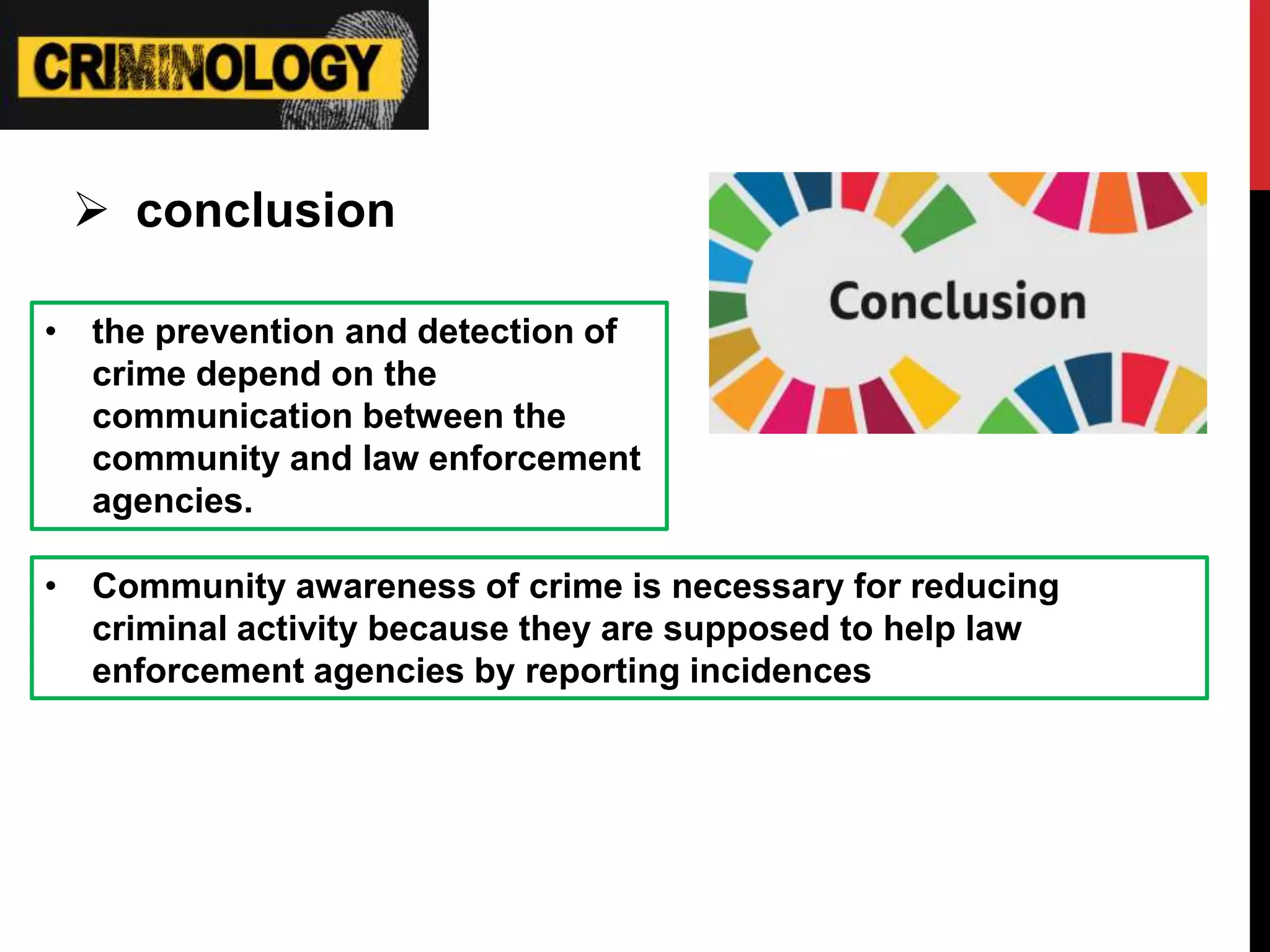 CRIMINOLOGY

➢ conclusion

Conclusion

• the prevention and detection of crime depend on the communication between the community and law enforcement agencies.

• Community awareness of crime is necessary for reducing criminal activity because they are supposed to help law enforcement agencies by reporting incidences